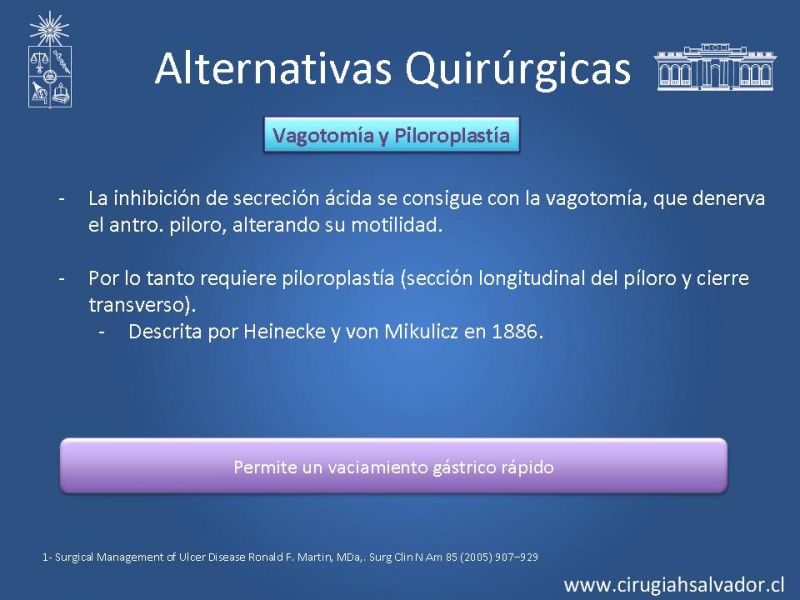 Alternativas Quirúrgicas

Vagotomía y Piloroplastía

- La inhibición de secreción ácida se consigue con la vagotomía, que denerva el antro. piloro, alterando su motilidad.

- Por lo tanto requiere piloroplastía (sección longitudinal del píloro y cierre transverso).
  - Descrita por Heinecke y von Mikulicz en 1886.

Permite un vaciamiento gástrico rápido

1- Surgical Management of Ulcer Disease Ronald F. Martin, MDa,. Surg Clin N Am 85 (2005) 907–929

www.cirugiahsalvador.cl